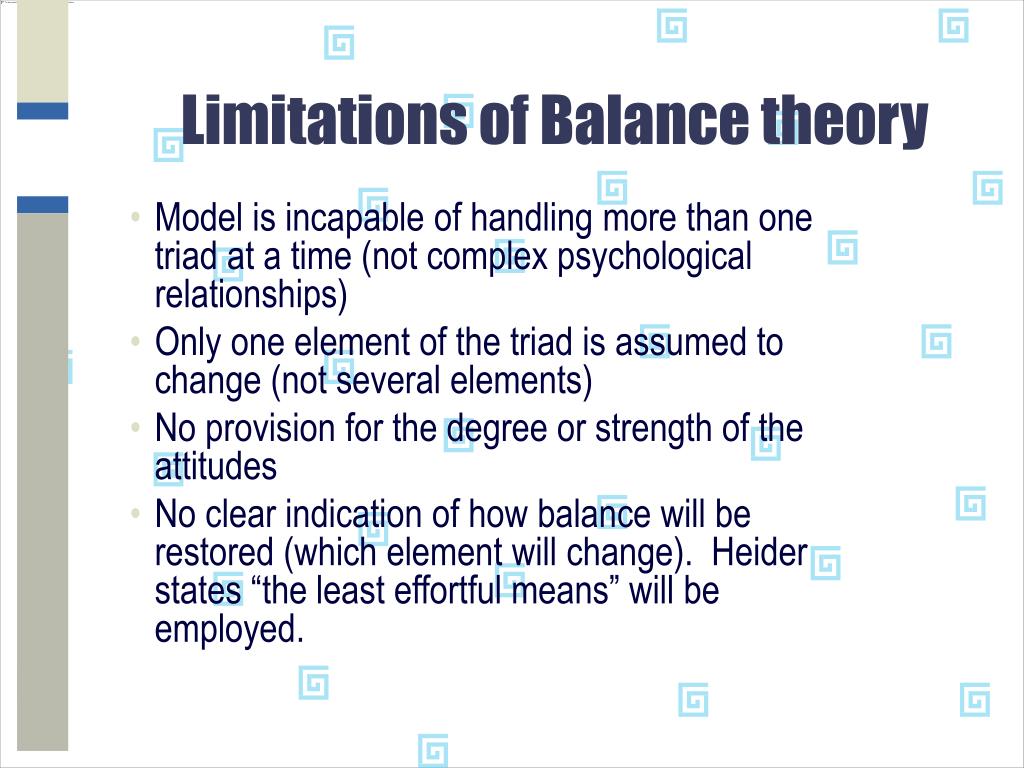 Limitations of Balance theory

• Model is incapable of handling more than one triad at a time (not complex psychological relationships)
• Only one element of the triad is assumed to change (not several elements)
• No provision for the degree or strength of the attitudes
• No clear indication of how balance will be restored (which element will change). Heider states “the least effortful means” will be employed.